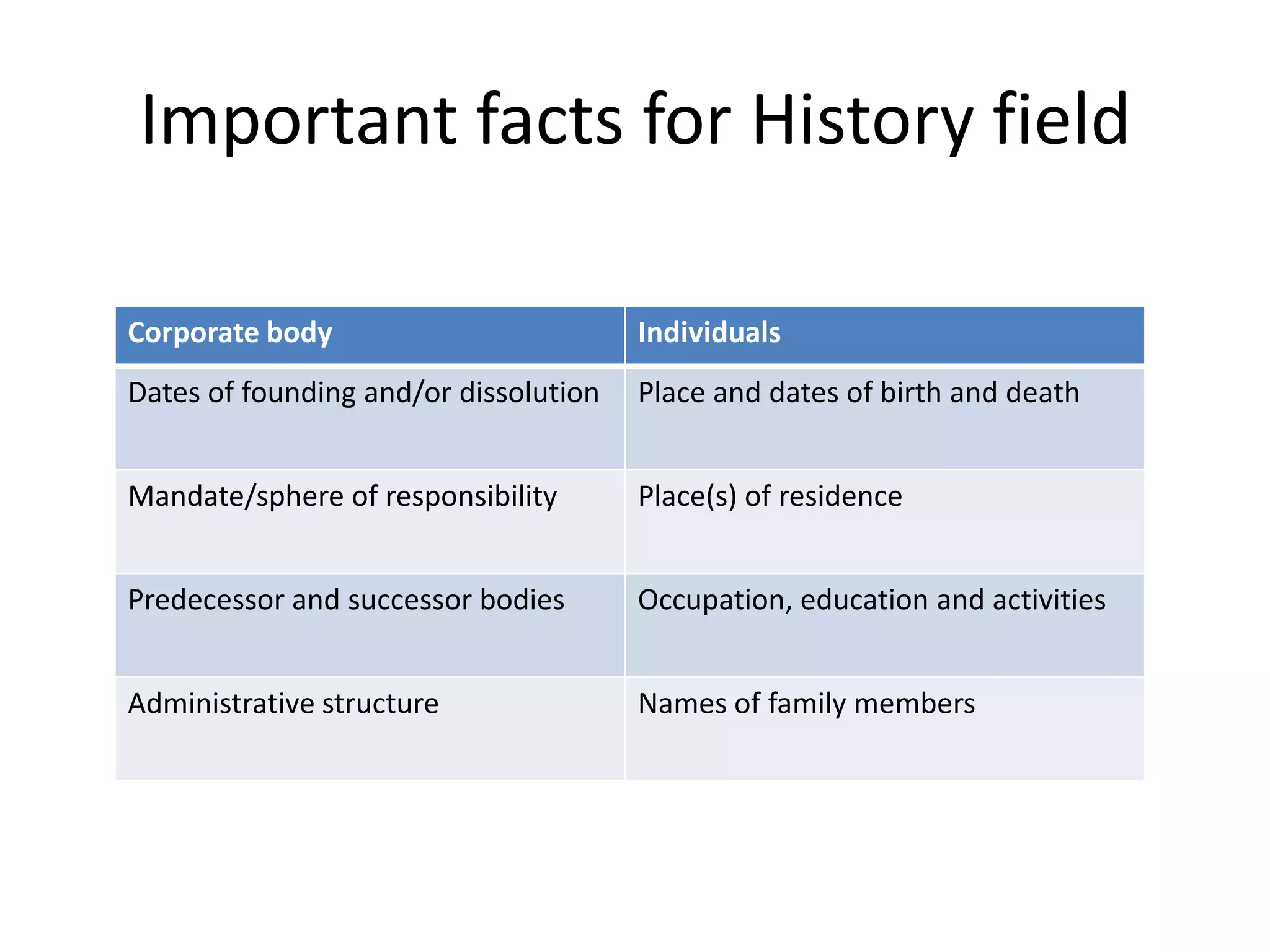 Important facts for History field

| Corporate body | Individuals |
|---|---|
| Dates of founding and/or dissolution | Place and dates of birth and death |
| Mandate/sphere of responsibility | Place(s) of residence |
| Predecessor and successor bodies | Occupation, education and activities |
| Administrative structure | Names of family members |